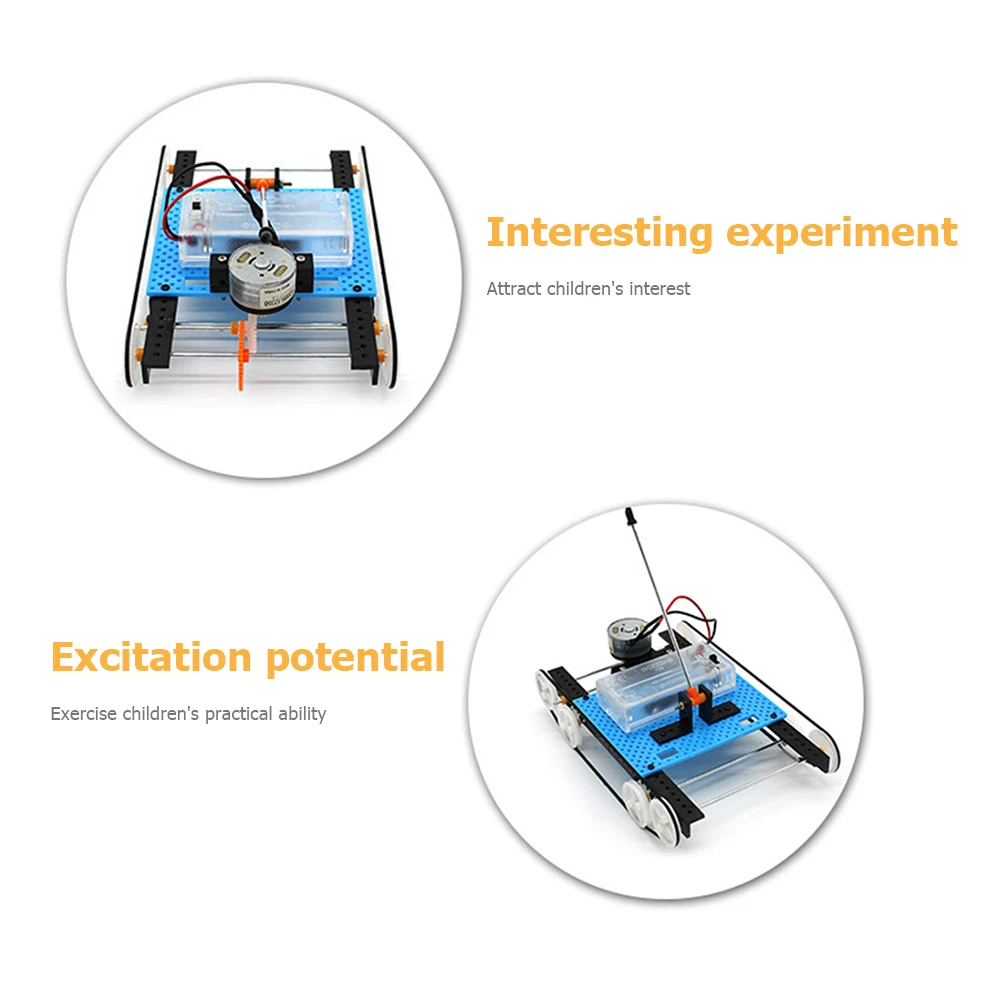 Interesting experiment

Attract children's interest

Excitation potential

Exercise children's practical ability